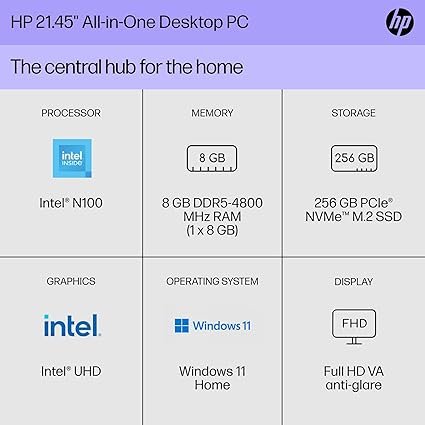 HP 21.45" All-in-One Desktop PC

hp

The central hub for the home

PROCESSOR

intel INSIDE

Intel® N100

MEMORY

8 GB

8 GB DDR5-4800 MHz RAM (1 x 8 GB)

STORAGE

256 GB

256 GB PCIe® NVMe™ M.2 SSD

GRAPHICS

intel.

Intel® UHD

OPERATING SYSTEM

Windows 11

Windows 11 Home

DISPLAY

FHD

Full HD VA anti-glare